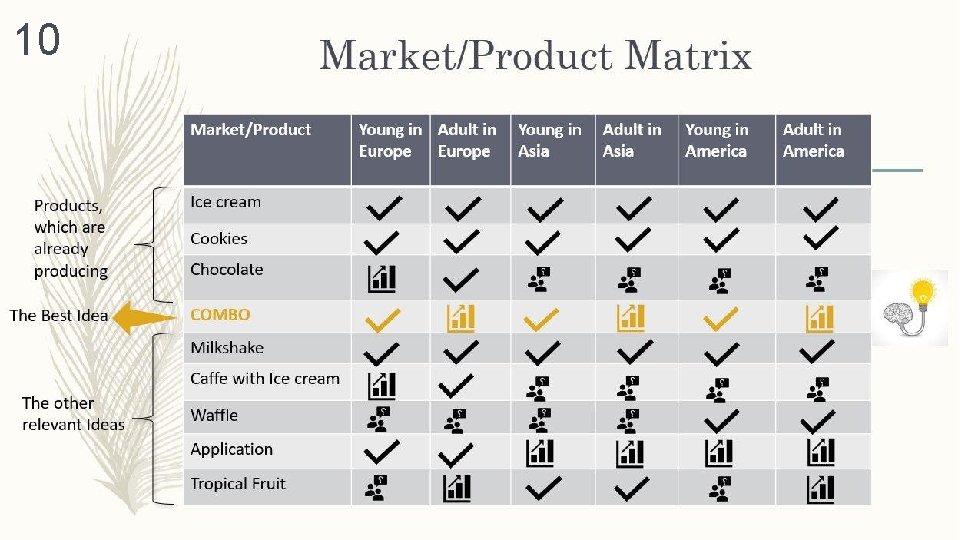 10

Market/Product Matrix

Products, which are already producing

The Best Idea

The other relevant Ideas

| Market/Product | Young in Europe | Adult in Europe | Young in Asia | Adult in Asia | Young in America | Adult in America |
|---|---|---|---|---|---|---|
| Ice cream | | | | | | |
| Cookies | | | | | | |
| Chocolate | | | | | | |
| COMBO | | | | | | |
| Milkshake | | | | | | |
| Caffe with Ice cream | | | | | | |
| Waffle | | | | | | |
| Application | | | | | | |
| Tropical Fruit | | | | | | |